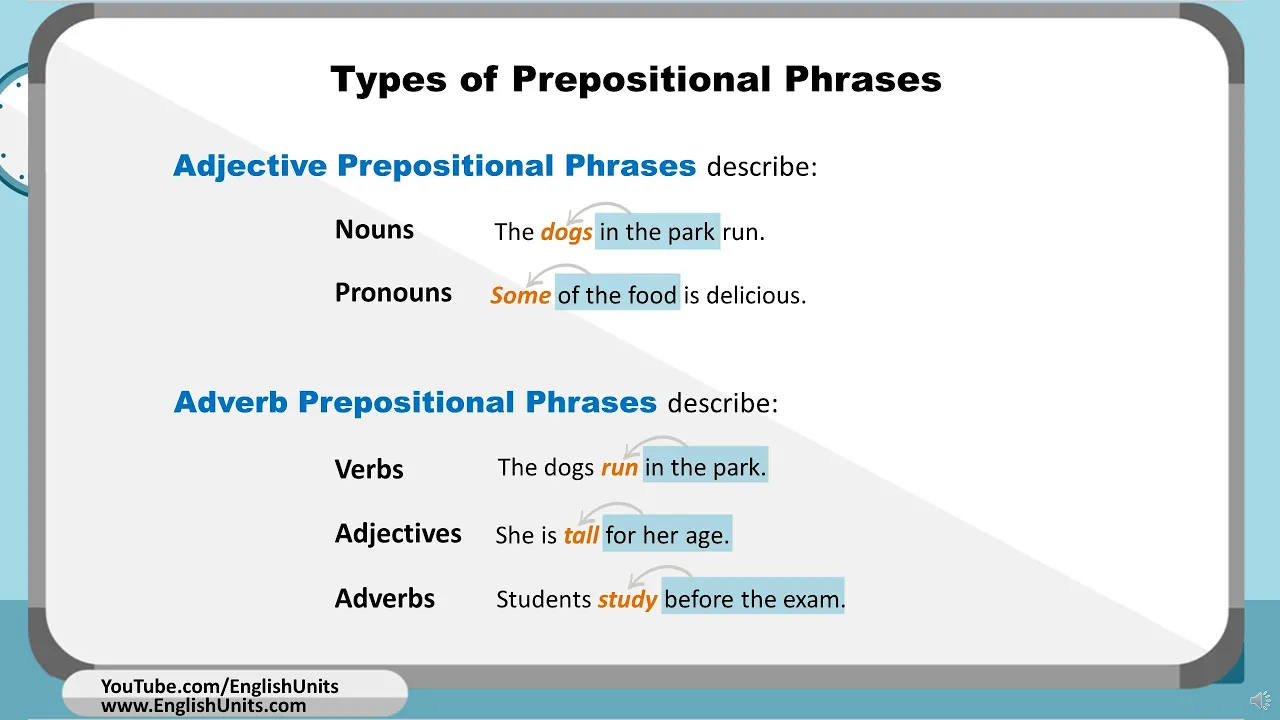 Types of Prepositional Phrases

Adjective Prepositional Phrases describe:

Nouns The dogs in the park run.

Pronouns Some of the food is delicious.

Adverb Prepositional Phrases describe:

Verbs The dogs run in the park.

Adjectives She is tall for her age.

Adverbs Students study before the exam.

YouTube.com/EnglishUnits
www.EnglishUnits.com